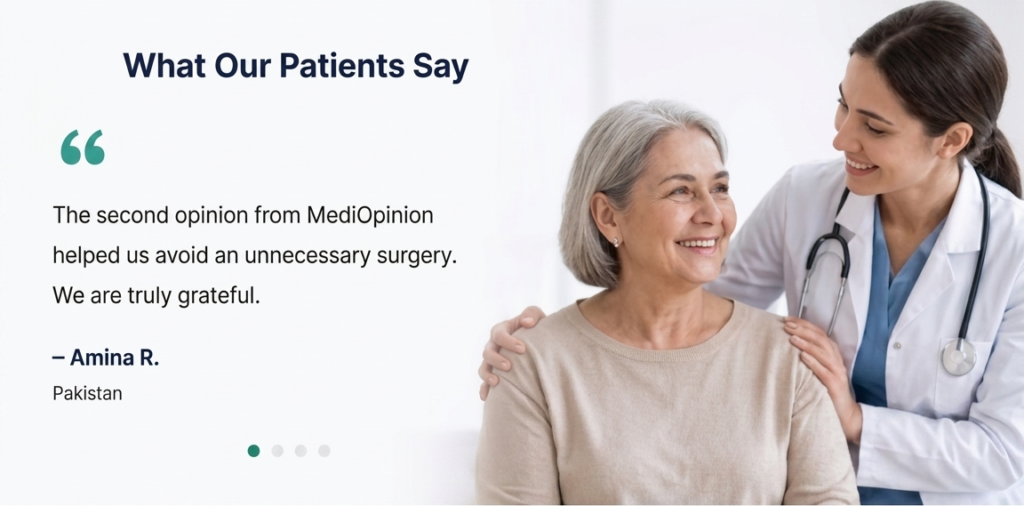 What Our Patients Say

“

The second opinion from MediOpinion helped us avoid an unnecessary surgery. We are truly grateful.

– Amina R.

Pakistan